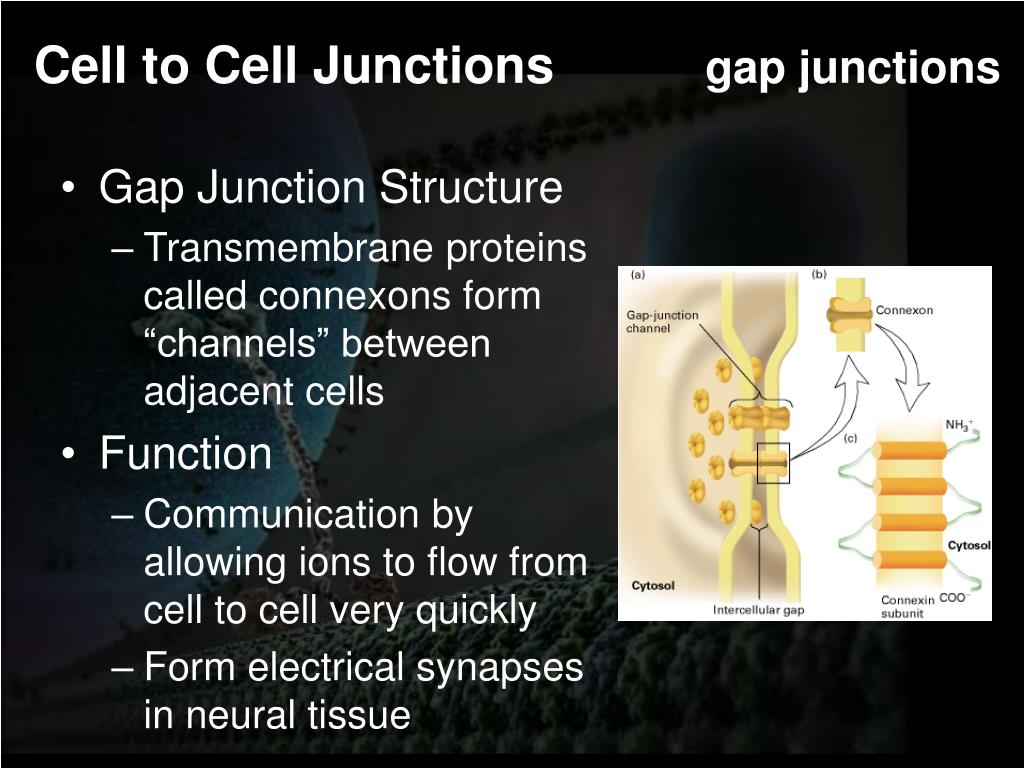 Cell to Cell Junctions gap junctions

• Gap Junction Structure
– Transmembrane proteins called connexons form “channels” between adjacent cells
• Function
– Communication by allowing ions to flow from cell to cell very quickly
– Form electrical synapses in neural tissue

(a)
Gap-junction channel
Cytosol
Intercellular gap
(b)
Connexon
(c)
$NH_3^+$
Cytosol
Connexin subunit
$COO^-$